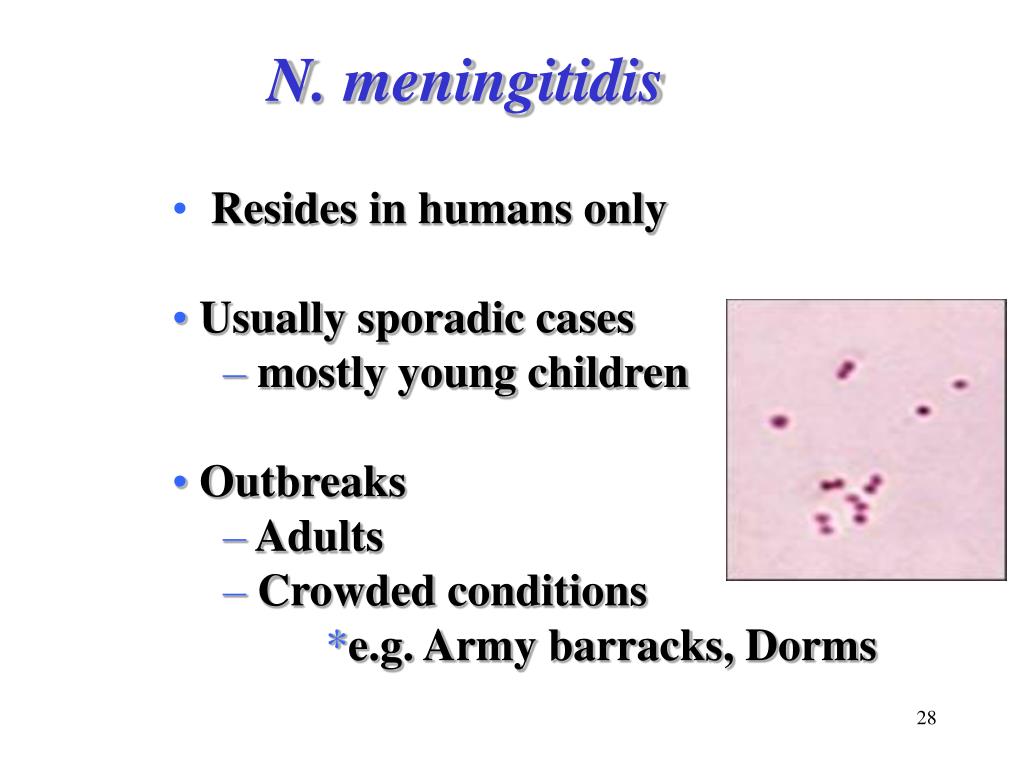 N. meningitidis

• Resides in humans only

• Usually sporadic cases
– mostly young children

• Outbreaks
– Adults
– Crowded conditions
*e.g. Army barracks, Dorms

28